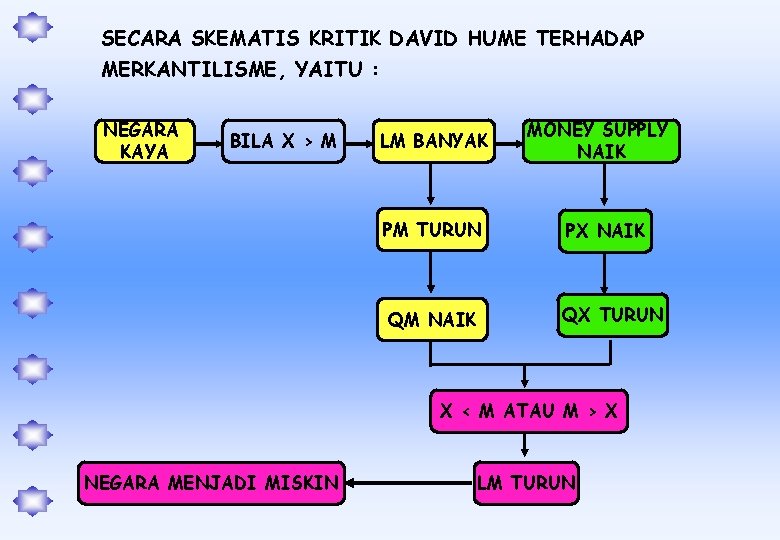 SECARA SKEMATIS KRITIK DAVID HUME TERHADAP MERKANTILISME, YAITU :

NEGARA KAYA

BILA X > M

LM BANYAK

MONEY SUPPLY NAIK

PM TURUN

PX NAIK

QM NAIK

QX TURUN

X < M ATAU M > X

LM TURUN

NEGARA MENJADI MISKIN